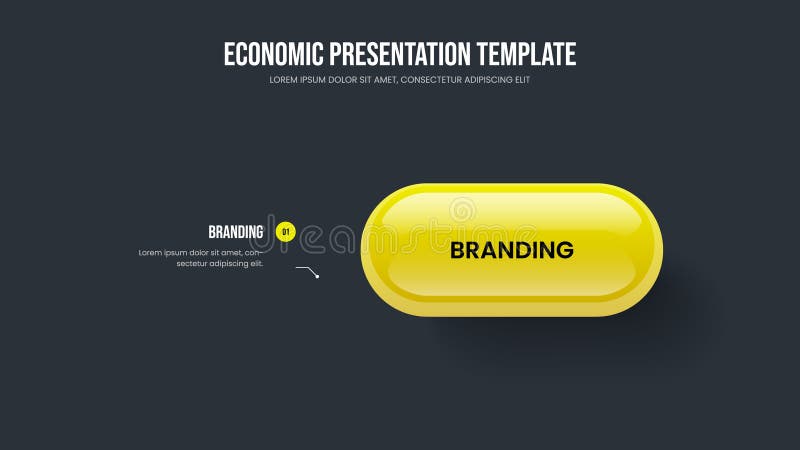 ECONOMIC PRESENTATION TEMPLATE
LOREM IPSUM DOLOR SIT AMET, CONSECTETUR ADIPISCING ELIT

BRANDING 01
Lorem ipsum dolor sit amet, consectetur adipiscing elit.

dreamstime

BRANDING